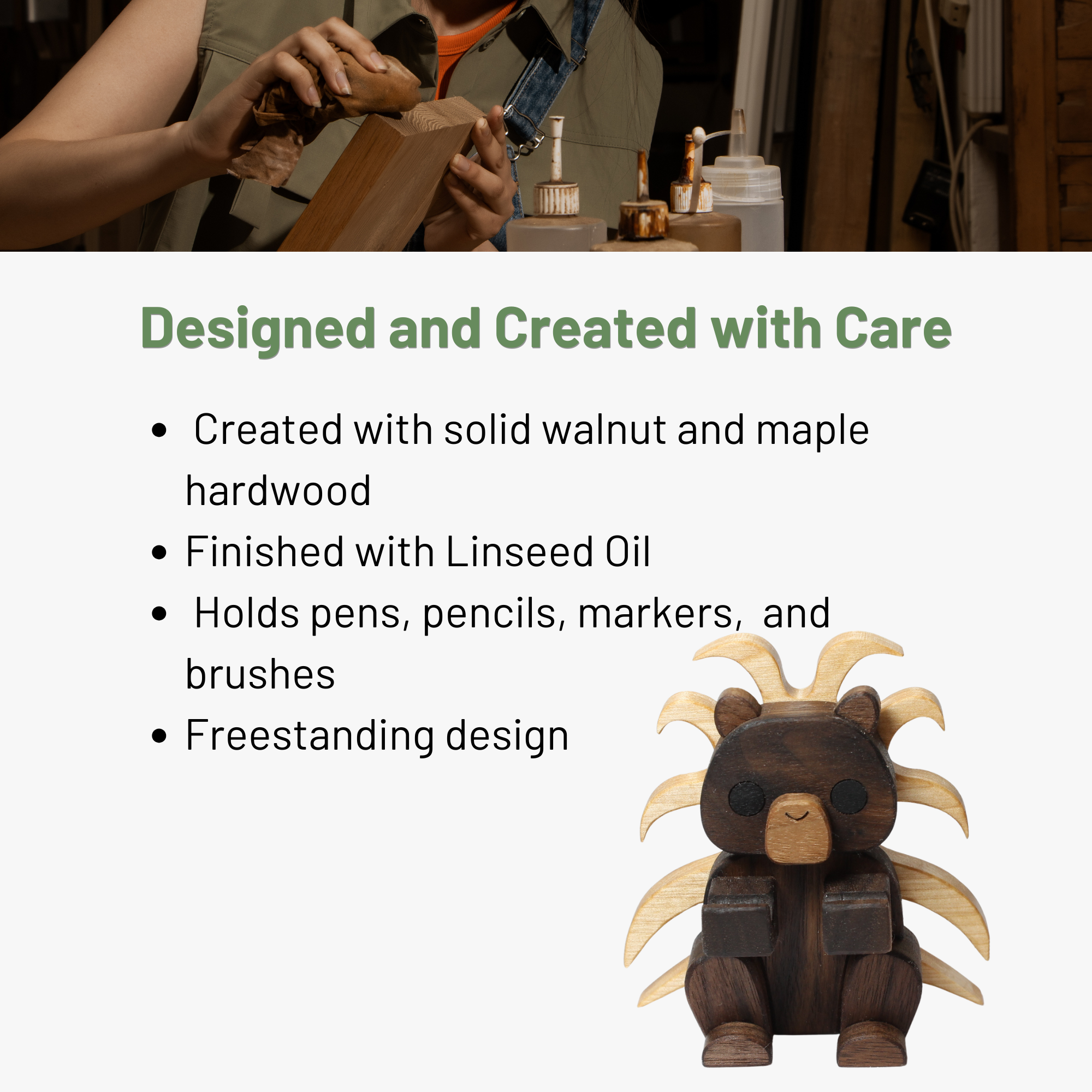 Designed and Created with Care

• Created with solid walnut and maple hardwood
• Finished with Linseed Oil
• Holds pens, pencils, markers, and brushes
• Freestanding design